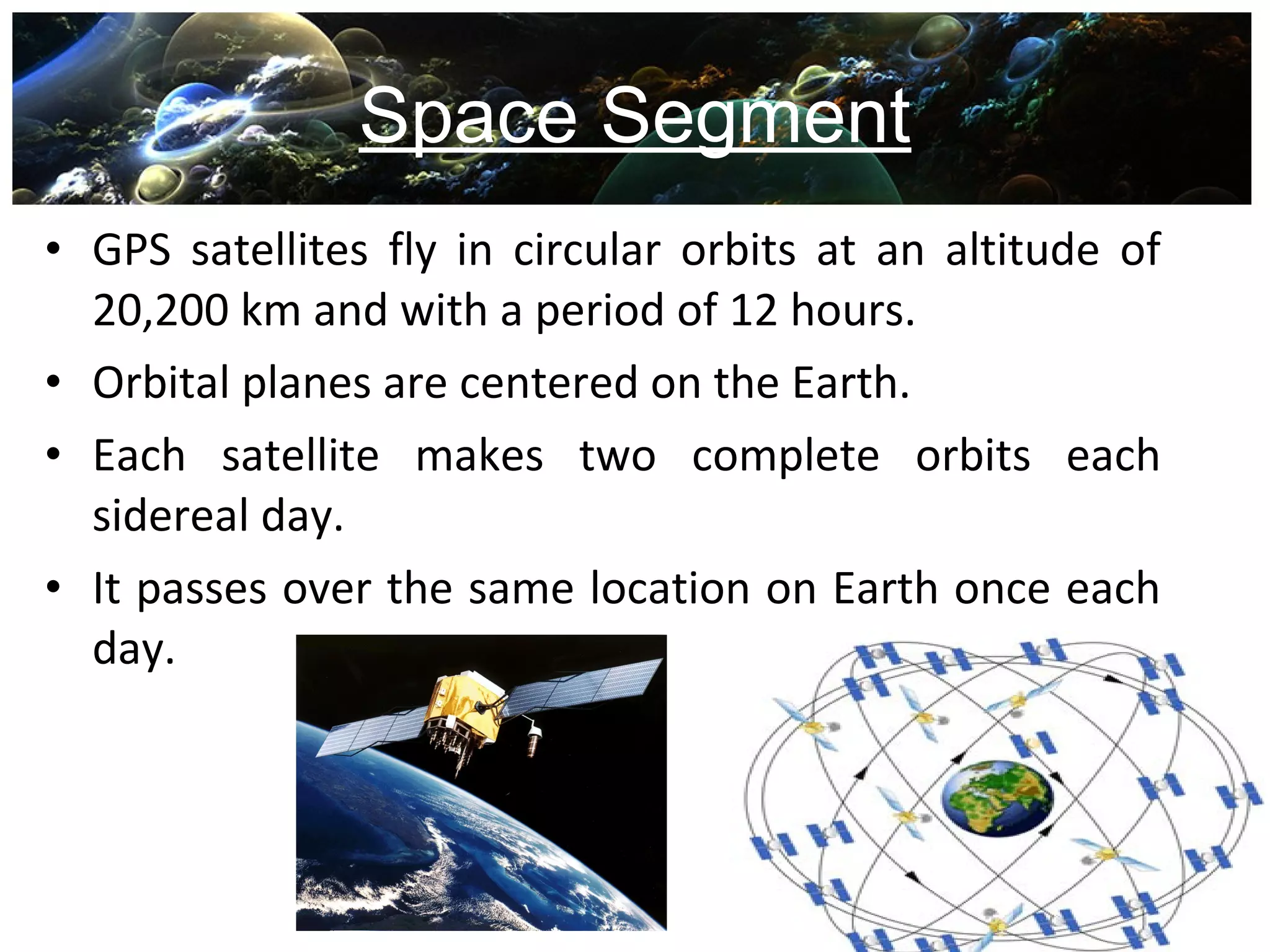 Space Segment

• GPS satellites fly in circular orbits at an altitude of 20,200 km and with a period of 12 hours.

• Orbital planes are centered on the Earth.

• Each satellite makes two complete orbits each sidereal day.

• It passes over the same location on Earth once each day.